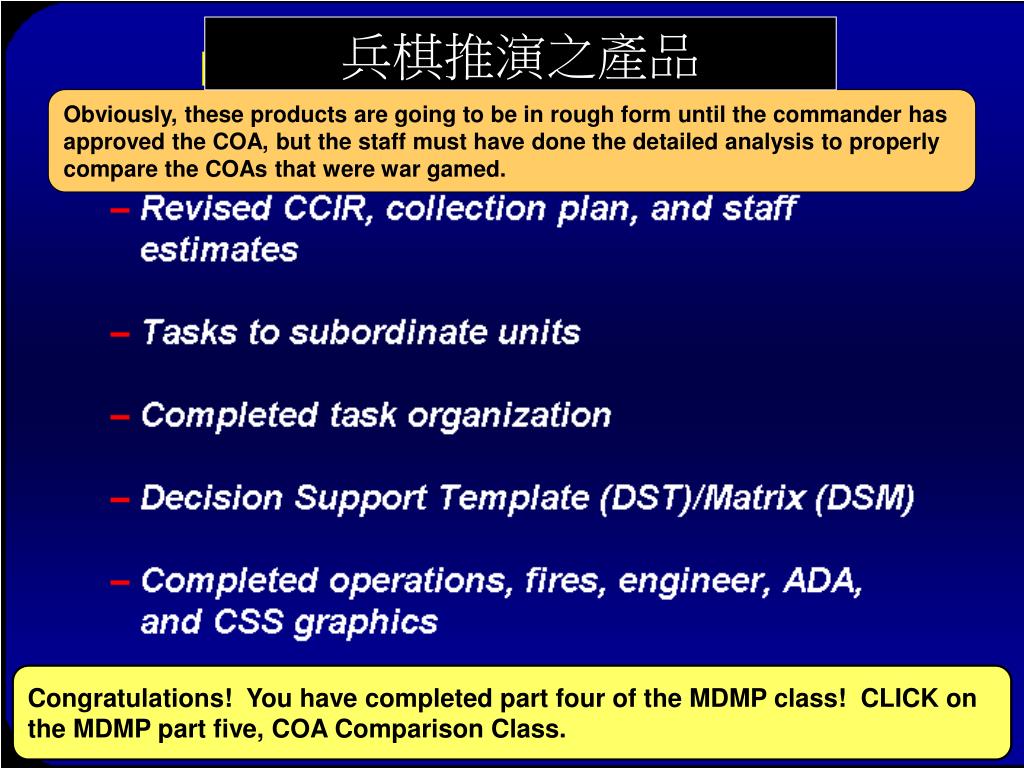 兵棋推演之產品

Obviously, these products are going to be in rough form until the commander has approved the COA, but the staff must have done the detailed analysis to properly compare the COAs that were war gamed.

– Revised CCIR, collection plan, and staff estimates

– Tasks to subordinate units

– Completed task organization

– Decision Support Template (DST)/Matrix (DSM)

– Completed operations, fires, engineer, ADA, and CSS graphics

Congratulations! You have completed part four of the MDMP class! CLICK on the MDMP part five, COA Comparison Class.